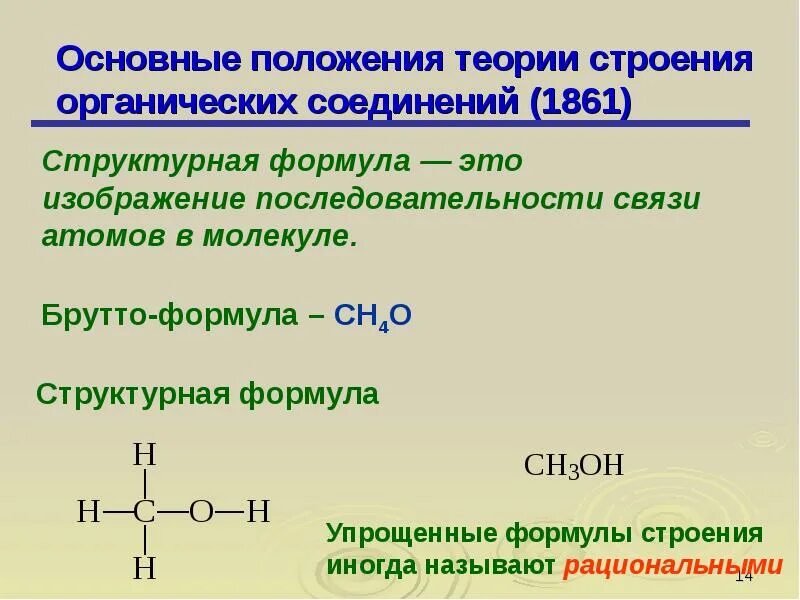 Основные положения теории строения органических соединений (1861)

Структурная формула — это изображение последовательности связи атомов в молекуле.

Брутто-формула – $CH_4O$

Структурная формула

H
|
H—C—O—H
|
H

$CH_3OH$

Упрощенные формулы строения иногда называют рациональными

14